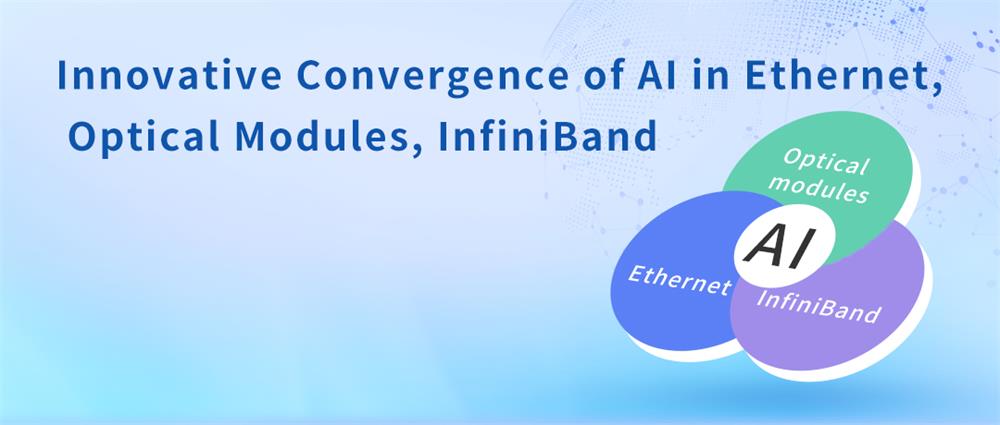 Innovative Convergence of AI in Ethernet, Optical Modules, InfiniBand

Optical modules

AI

Ethernet

InfiniBand